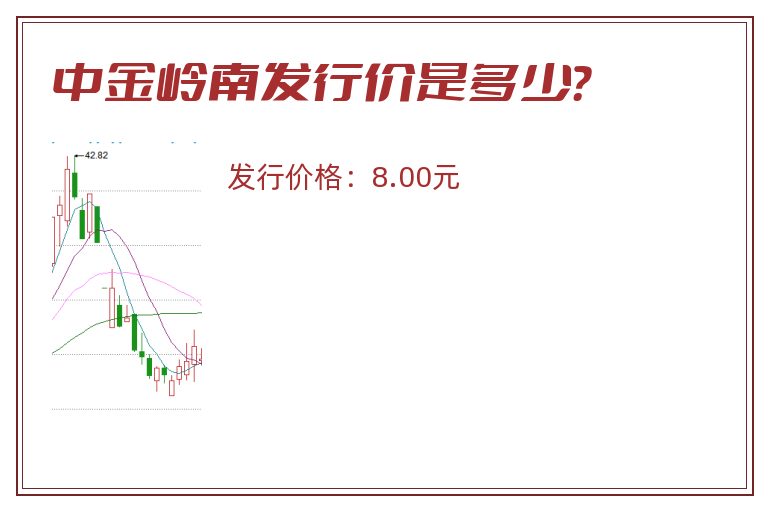 中金岭南发行价是多少?

42.82

发行价格：8.00元